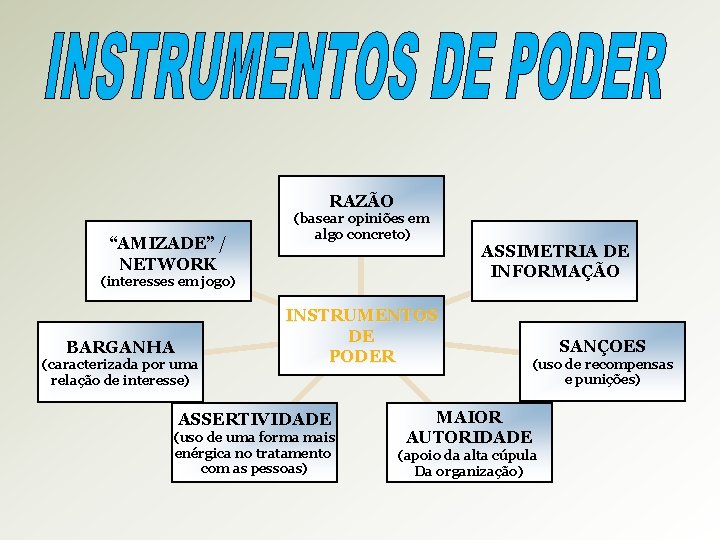 INSTRUMENTOS DE PODER

RAZÃO
(basear opiniões em algo concreto)

"AMIZADE" / NETWORK
(interesses em jogo)

ASSIMETRIA DE INFORMAÇÃO

INSTRUMENTOS DE PODER

BARGANHA
(caracterizada por uma relação de interesse)

SANÇOES
(uso de recompensas e punições)

ASSERTIVIDADE
(uso de uma forma mais enérgica no tratamento com as pessoas)

MAIOR AUTORIDADE
(apoio da alta cúpula Da organização)